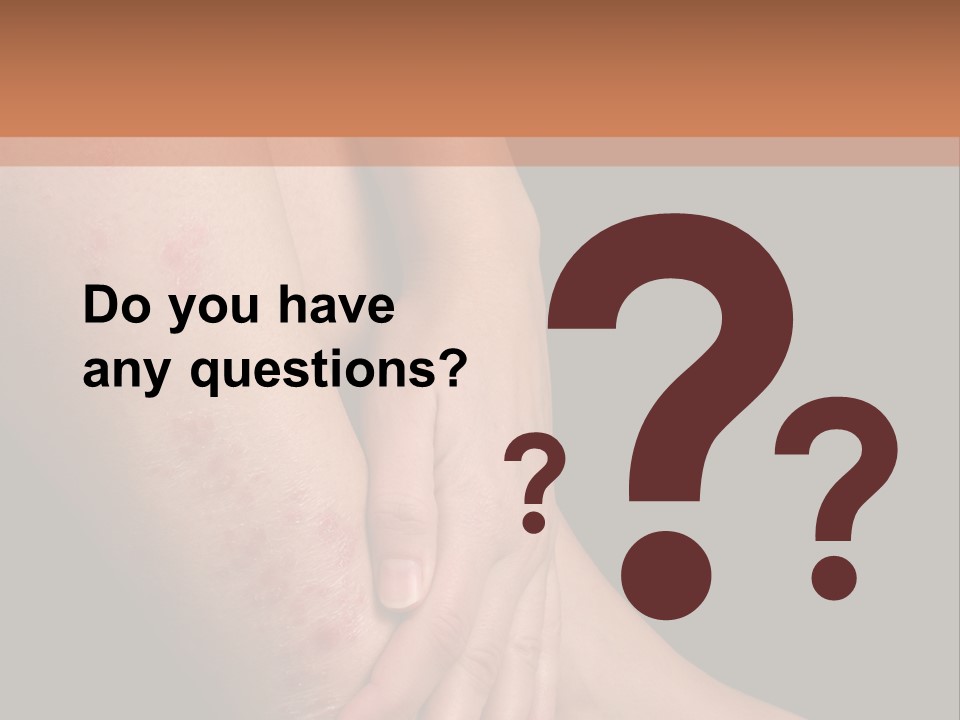 Do you have any questions?

? ? ?